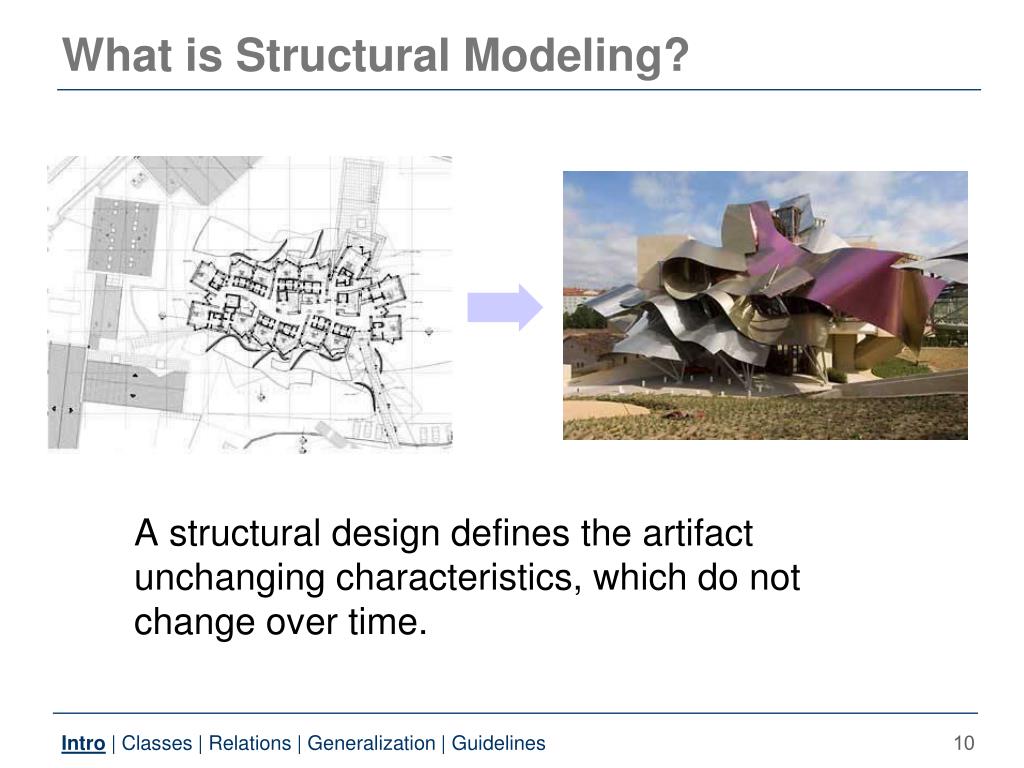 What is Structural Modeling?

A structural design defines the artifact unchanging characteristics, which do not change over time.

Intro | Classes | Relations | Generalization | Guidelines

10